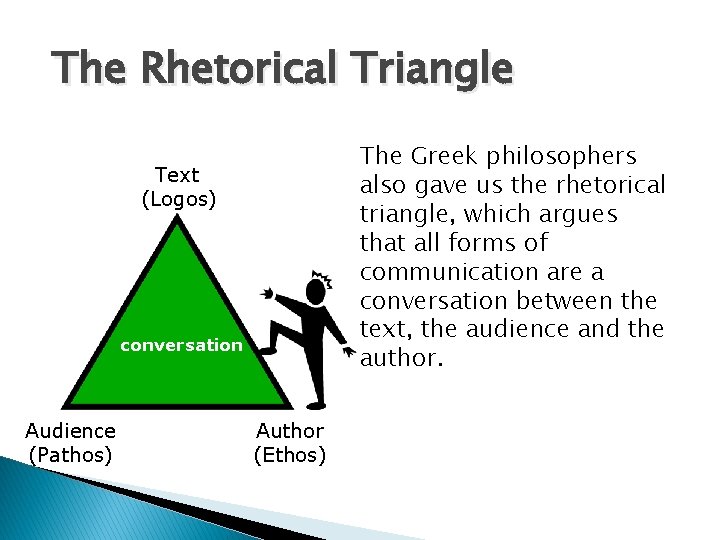 The Rhetorical Triangle

Text
(Logos)

conversation

Audience
(Pathos)

Author
(Ethos)

The Greek philosophers also gave us the rhetorical triangle, which argues that all forms of communication are a conversation between the text, the audience and the author.